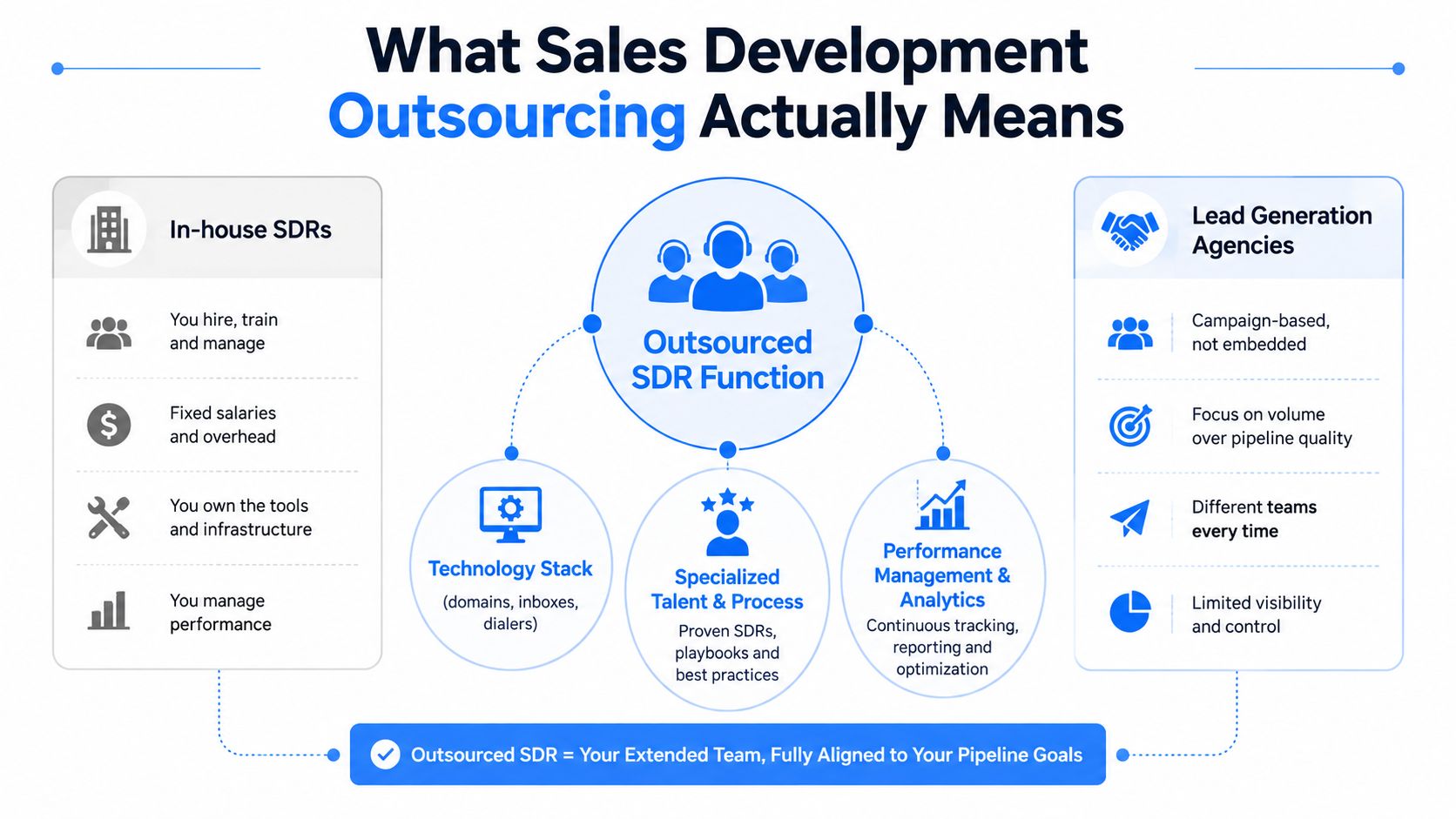 What Sales Development Outsourcing Actually Means

In-house SDRs

You hire, train and manage

Fixed salaries and overhead

You own the tools and infrastructure

You manage performance

Outsourced SDR Function

Technology Stack
(domains, inboxes, dialers)

Specialized Talent & Process
Proven SDRs, playbooks and best practices

Performance Management & Analytics
Continuous tracking, reporting and optimization

Lead Generation Agencies

Campaign-based, not embedded

Focus on volume over pipeline quality

Different teams every time

Limited visibility and control

Outsourced SDR = Your Extended Team, Fully Aligned to Your Pipeline Goals